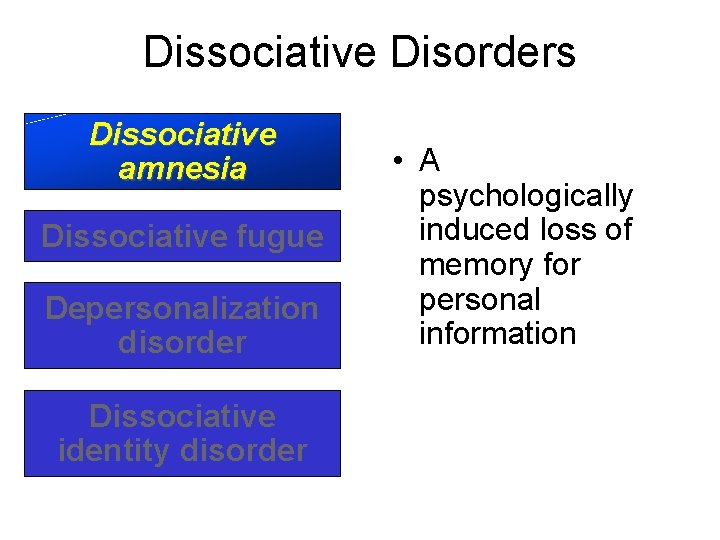 Dissociative Disorders

Dissociative amnesia

Dissociative fugue

Depersonalization disorder

Dissociative identity disorder

• A psychologically induced loss of memory for personal information